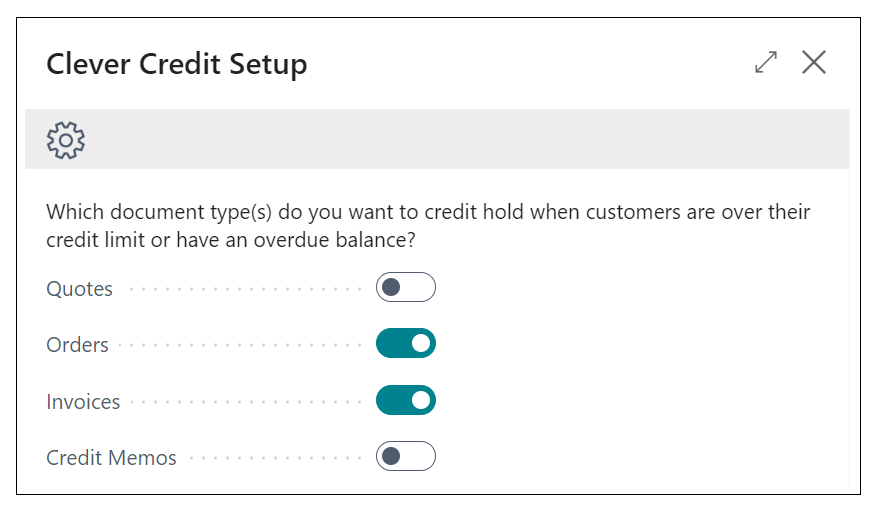 Clever Credit Setup

Which document type(s) do you want to credit hold when customers are over their credit limit or have an overdue balance?

Quotes

Orders

Invoices

Credit Memos